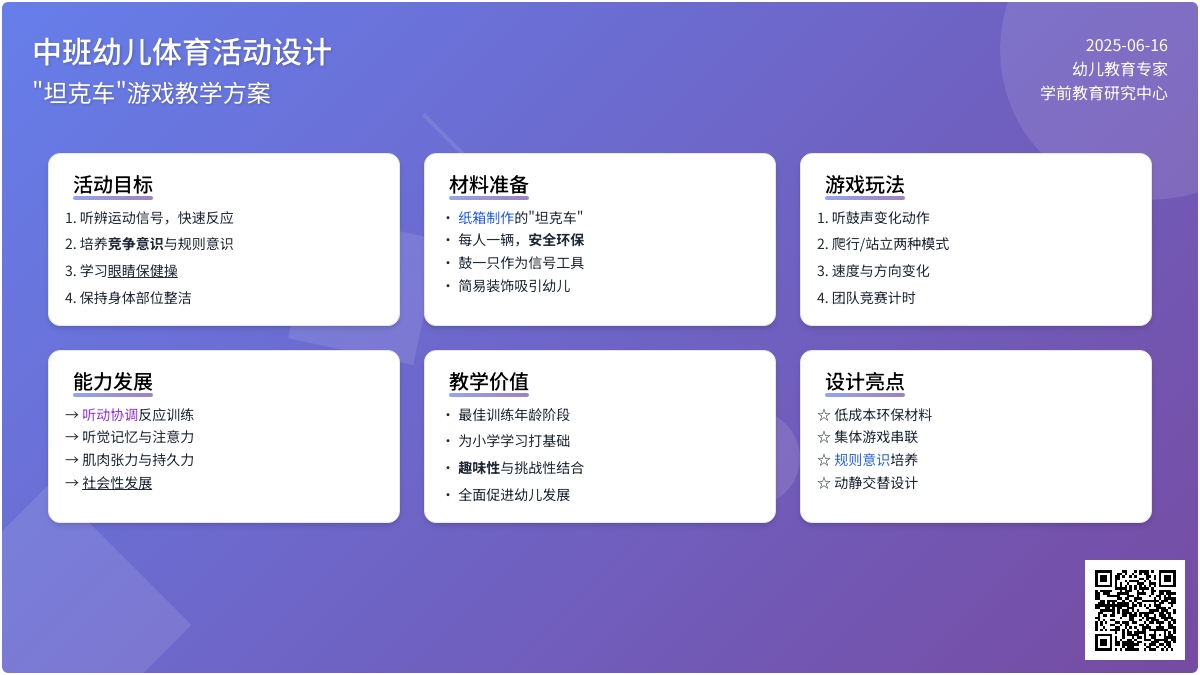 中班幼儿体育活动设计
"坦克车"游戏教学方案

2025-06-16
幼儿教育专家
学前教育研究中心

活动目标
1. 听辨运动信号，快速反应
2. 培养竞争意识与规则意识
3. 学习眼睛保健操
4. 保持身体部位整洁

材料准备
· 纸箱制作的"坦克车"
· 每人一辆，安全环保
· 鼓一只作为信号工具
· 简易装饰吸引幼儿

游戏玩法
1. 听鼓声变化动作
2. 爬行/站立两种模式
3. 速度与方向变化
4. 团队竞赛计时

能力发展
→ 听动协调反应训练
→ 听觉记忆与注意力
→ 肌肉张力与持久力
→ 社会性发展

教学价值
· 最佳训练年龄阶段
· 为小学学习打基础
· 趣味性与挑战性结合
· 全面促进幼儿发展

设计亮点
☆ 低成本环保材料
☆ 集体游戏串联
☆ 规则意识培养
☆ 动静交替设计